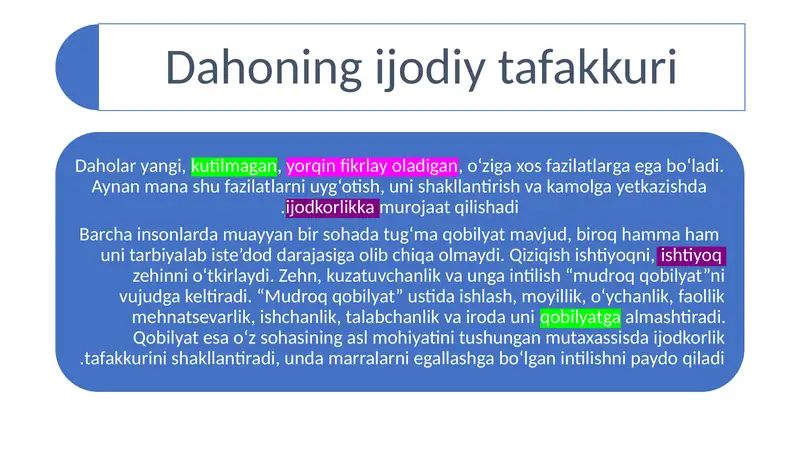 Dahoning ijodiy tafakkuri

Daholar yangi, kutilmagan, yorqin fikrlay oladigan, oʻziga xos fazilatlarga ega boʻladi. Aynan mana shu fazilatlarni uygʻotish, uni shakllantirish va kamolga yetkazishda .ijodkorlikka murojaat qilishadi

Barcha insonlarda muayyan bir sohada tugʻma qobilyat mavjud, biroq hamma ham uni tarbiyalab isteʼdod darajasiga olib chiqa olmaydi. Qiziqish ishtiyoqni, ishtiyoq zehinni oʻtkirlaydi. Zehn, kuzatuvchanlik va unga intilish “mudroq qobilyat”ni vujudga keltiradi. “Mudroq qobilyat” ustida ishlash, moyillik, oʻychanlik, faollik mehnatsevarlik, ishchanlik, talabchanlik va iroda uni qobilyatga almashtiradi. Qobilyat esa oʻz sohasining asl mohiyatini tushungan mutaxassisda ijodkorlik .tafakkurini shakllantiradi, unda marralarni egallashga boʻlgan intilishni paydo qiladi